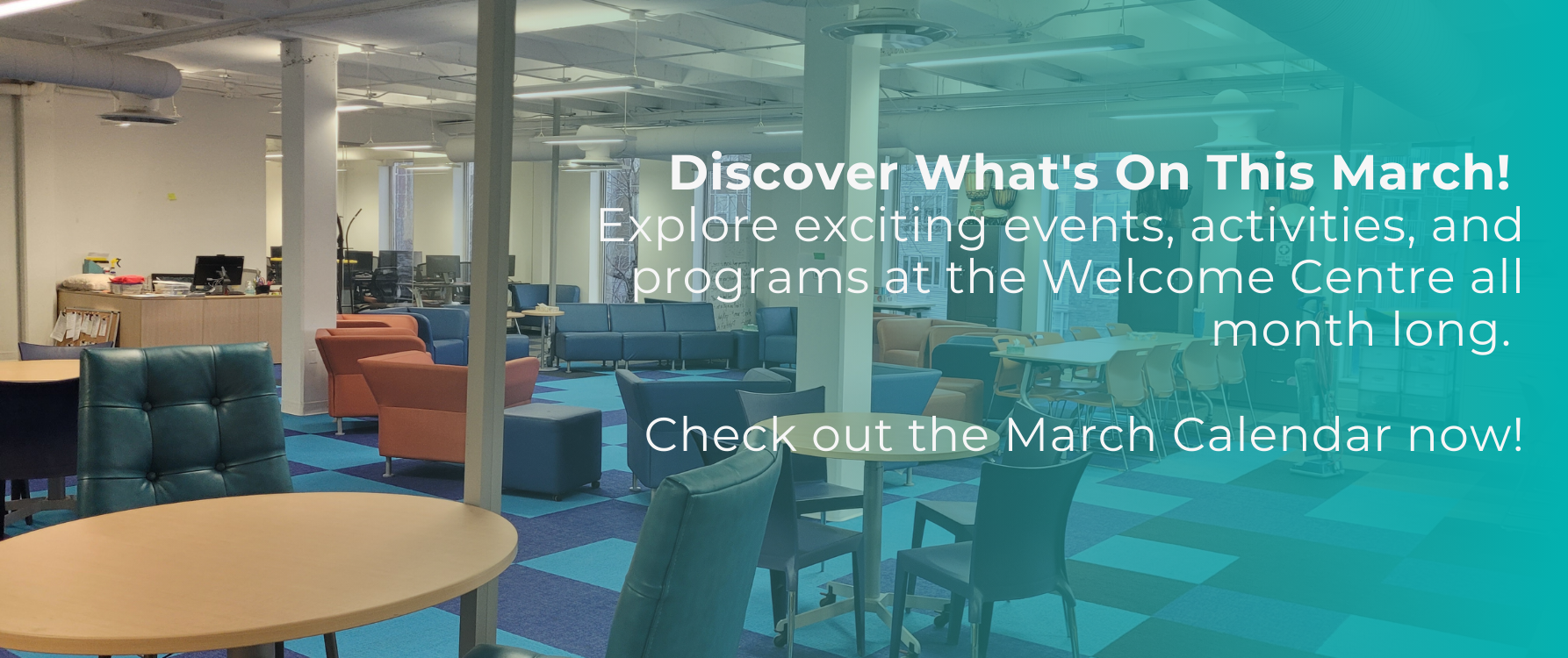 Discover What's On This March!
Explore exciting events, activities, and programs at the Welcome Centre all month long.

Check out the March Calendar now!